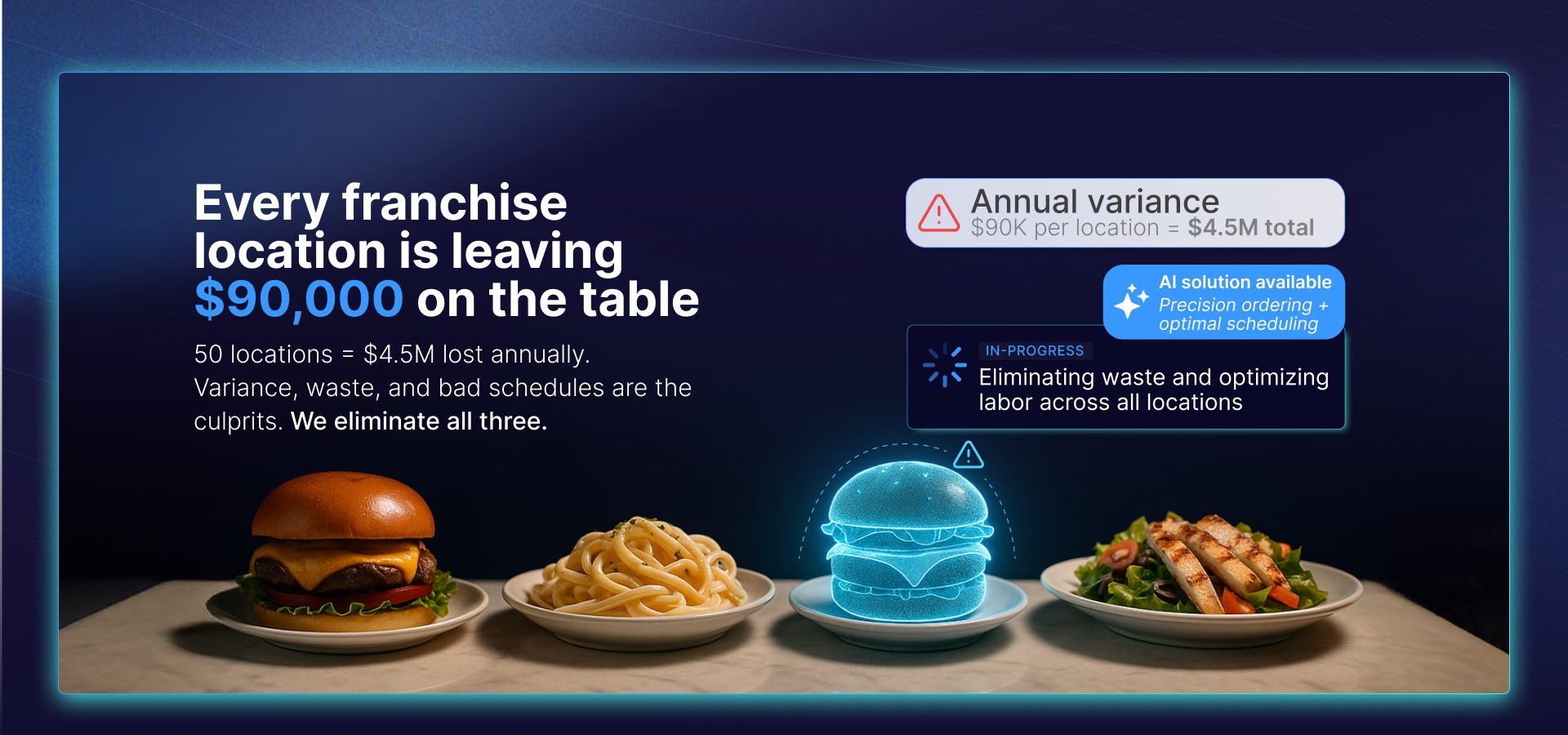 Every franchise location is leaving $90,000 on the table

50 locations = $4.5M lost annually. Variance, waste, and bad schedules are the culprits. We eliminate all three.

Annual variance
$90K per location = $4.5M total

AI solution available
Precision ordering + optimal scheduling

IN-PROGRESS
Eliminating waste and optimizing labor across all locations